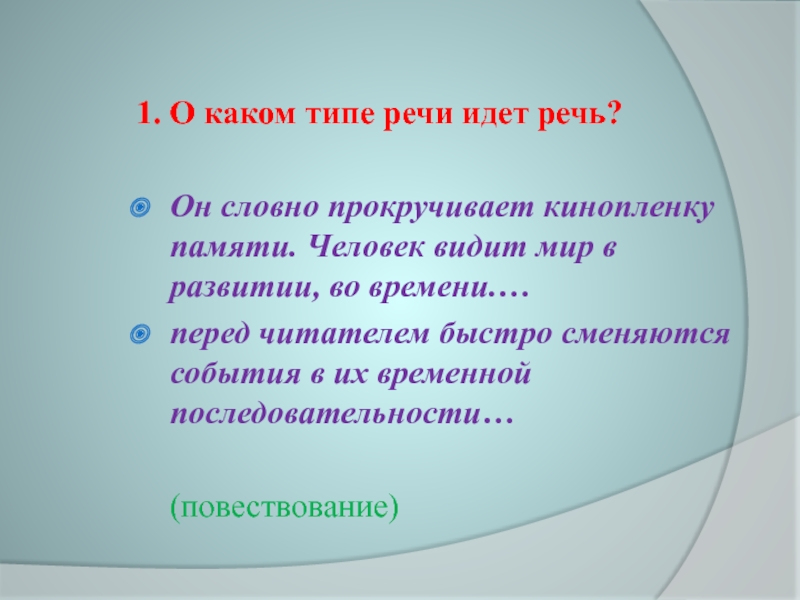 1. О каком типе речи идет речь?

Он словно прокручивает кинопленку памяти. Человек видит мир в развитии, во времени.…

перед читателем быстро сменяются события в их временной последовательности…

(повествование)